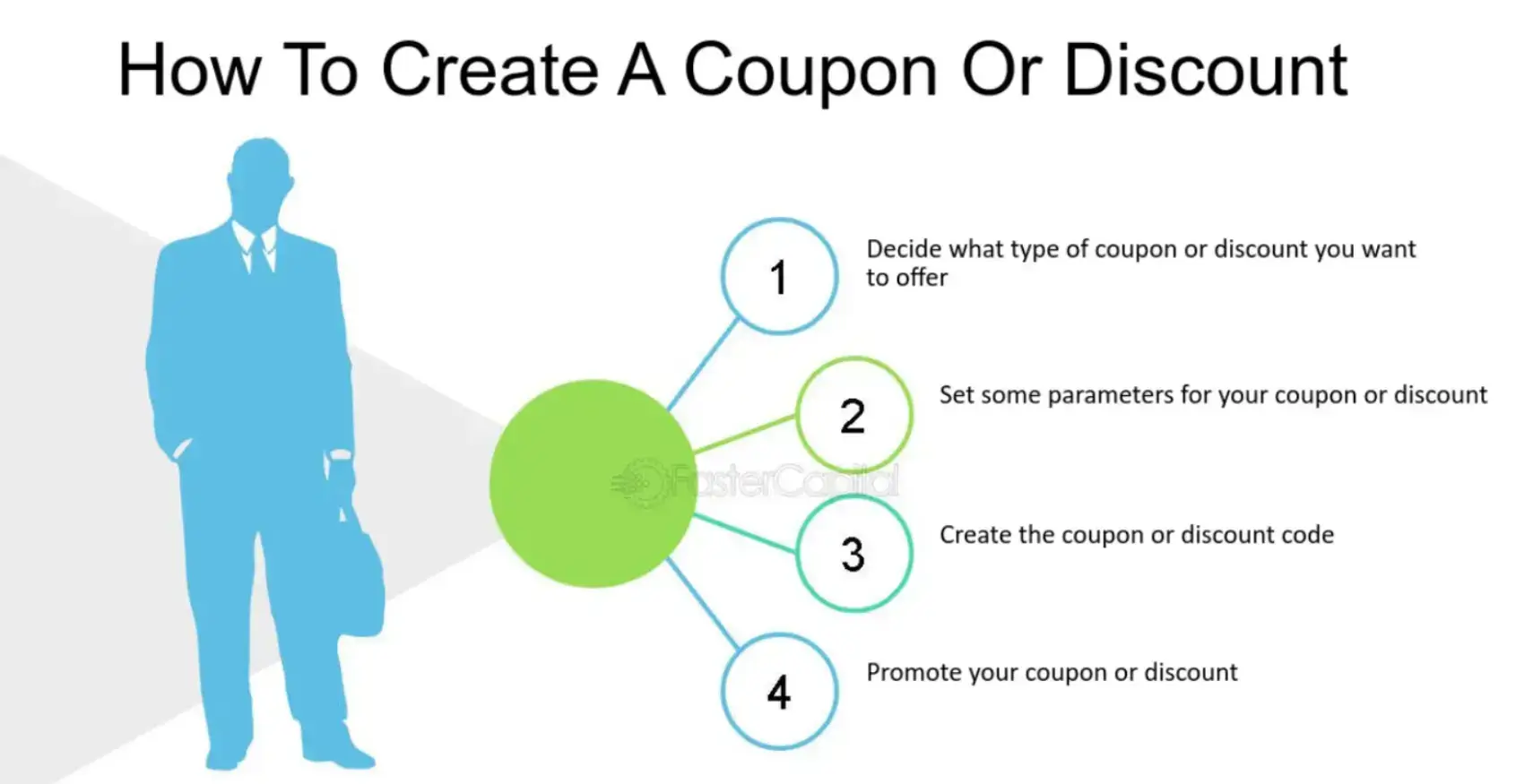 How To Create A Coupon Or Discount

1

Decide what type of coupon or discount you want to offer

2

Set some parameters for your coupon or discount

FasterCapital

3

Create the coupon or discount code

4

Promote your coupon or discount